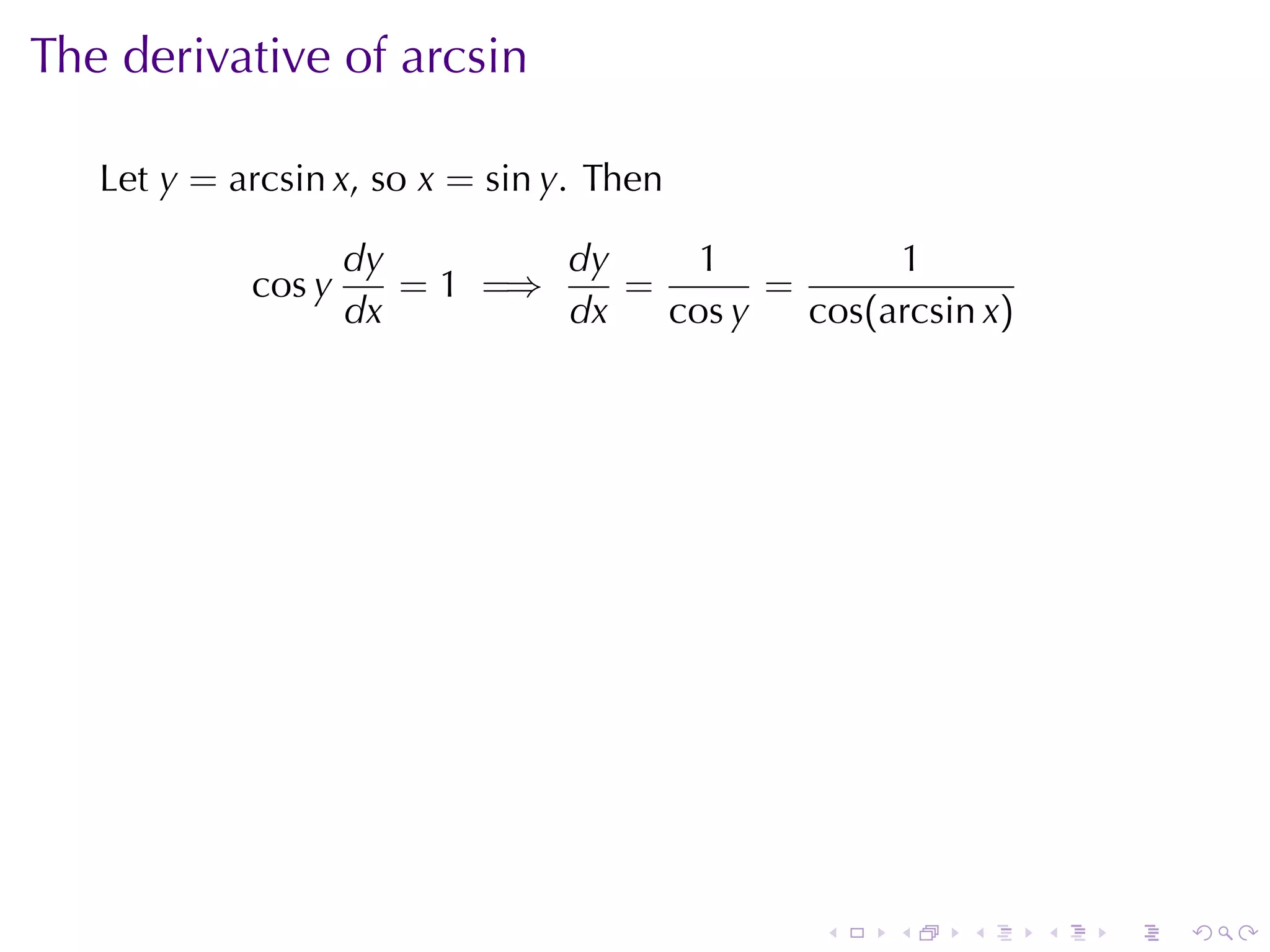 The derivative of arcsin

Let $y = \arcsin x$, so $x = \sin y$. Then

$$\cos y \frac{dy}{dx} = 1 \implies \frac{dy}{dx} = \frac{1}{\cos y} = \frac{1}{\cos(\arcsin x)}$$